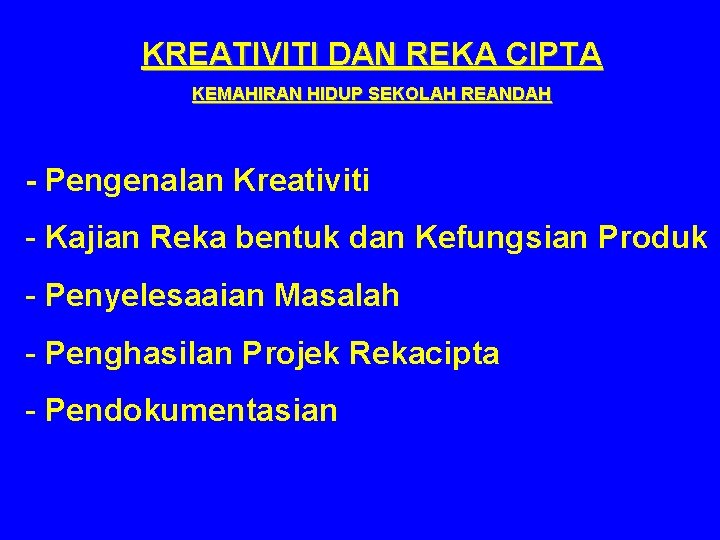 KREATIVITI DAN REKA CIPTA

KEMAHIRAN HIDUP SEKOLAH REANDAH

- Pengenalan Kreativiti
- Kajian Reka bentuk dan Kefungsian Produk
- Penyelesaaian Masalah
- Penghasilan Projek Rekacipta
- Pendokumentasian